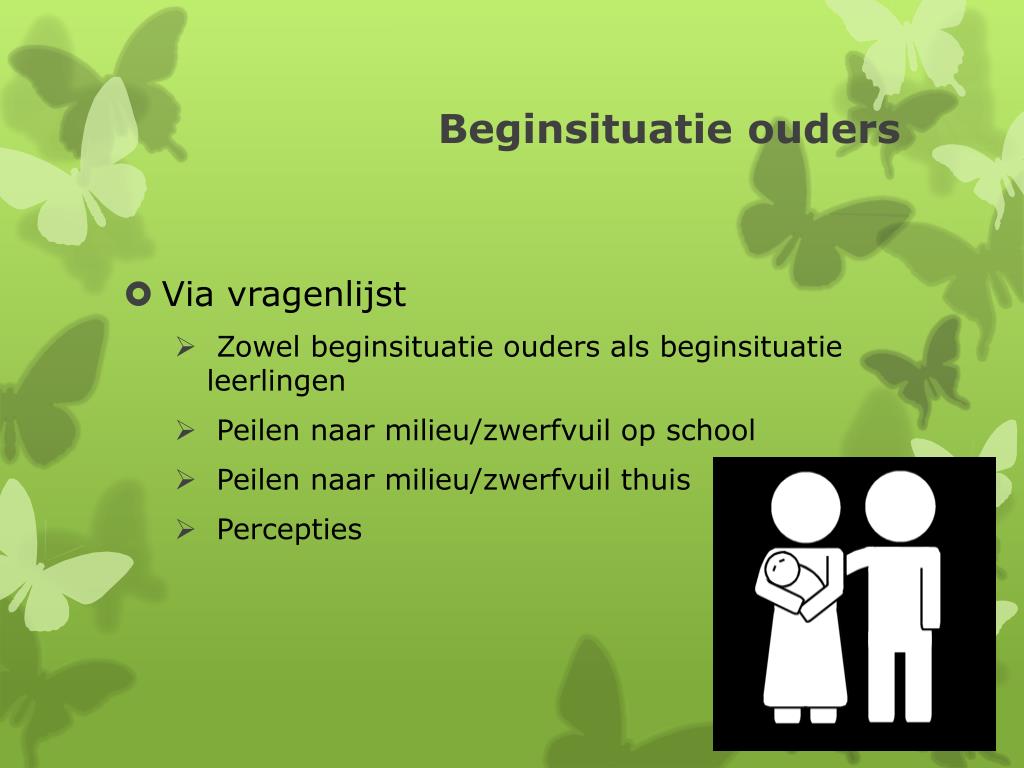 Beginsituatie ouders

Via vragenlijst

Zowel beginsituatie ouders als beginsituatie leerlingen

Peilen naar milieu/zwerfvuil op school

Peilen naar milieu/zwerfvuil thuis

Percepties